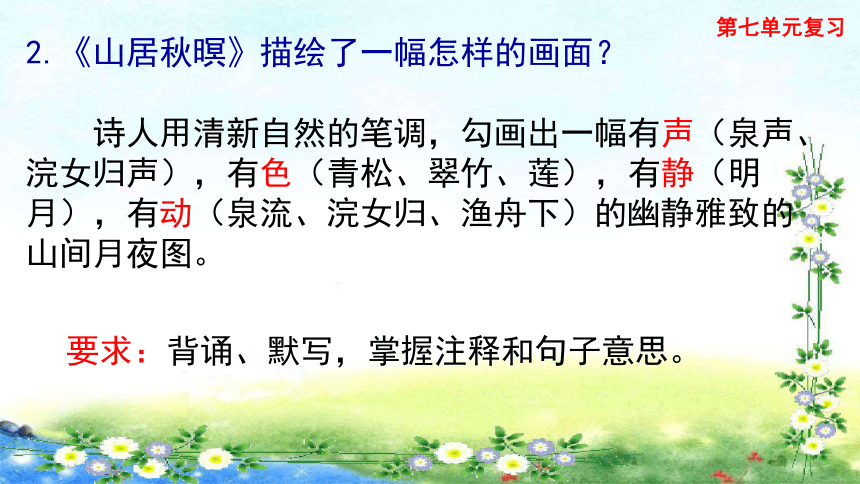 第七单元复习

2.《山居秋暝》描绘了一幅怎样的画面？

诗人用清新自然的笔调，勾画出一幅有声（泉声、浣女归声），有色（青松、翠竹、莲），有静（明月），有动（泉流、浣女归、渔舟下）的幽静雅致的山间月夜图。

要求：背诵、默写，掌握注释和句子意思。